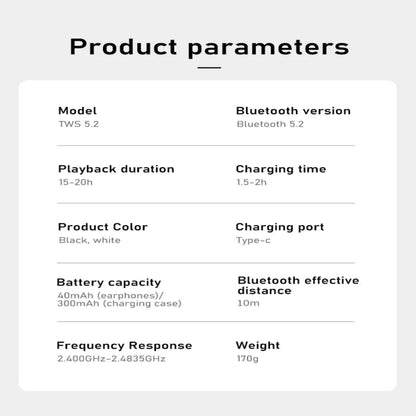 Product parameters

Model
TWS 5.2

Bluetooth version
Bluetooth 5.2

Playback duration
15-20h

Charging time
1.5-2h

Product Color
Black, white

Charging port
Type-c

Battery capacity
40mAh (earphones)/
300mAh (charging case)

Bluetooth effective distance
10m

Frequency Response
2.400GHz-2.4835GHz

Weight
170g